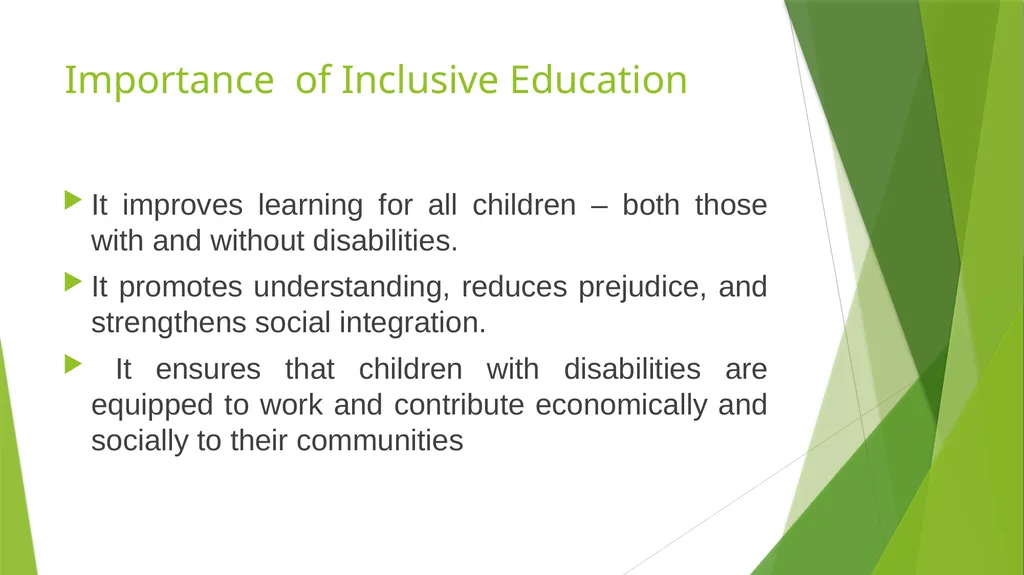 Importance  of Inclusive Education

It improves learning for all children – both those with and without disabilities.

It promotes understanding, reduces prejudice, and strengthens social integration.

It ensures that children with disabilities are equipped to work and contribute economically and socially to their communities